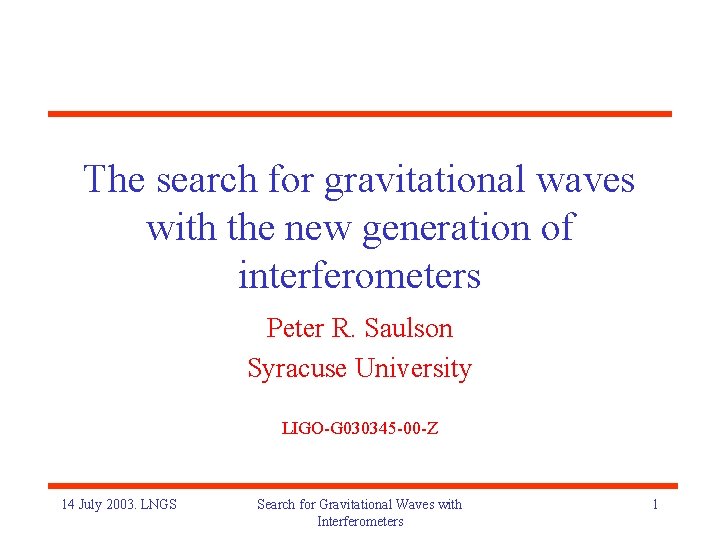 The search for gravitational waves with the new generation of interferometers

Peter R. Saulson
Syracuse University

LIGO-G030345-00-Z

14 July 2003. LNGS

Search for Gravitational Waves with Interferometers

1